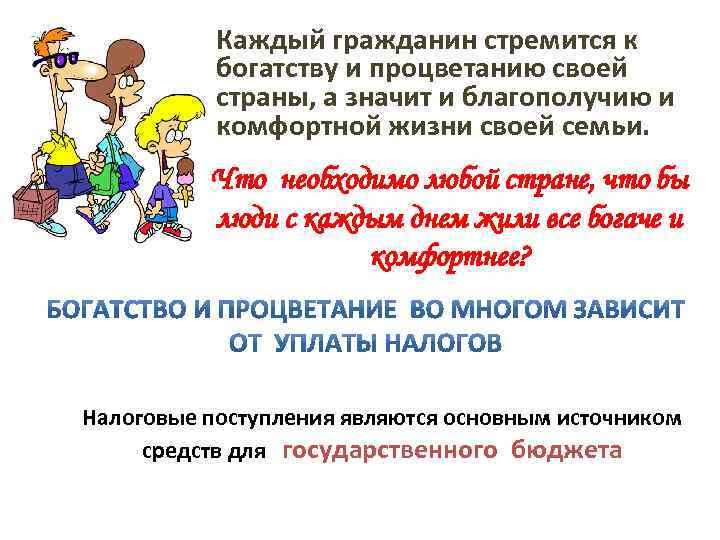 Каждый гражданин стремится к богатству и процветанию своей страны, а значит и благополучию и комфортной жизни своей семьи.

Что необходимо любой стране, что бы люди с каждым днем жили все богаче и комфортнее?

БОГАТСТВО И ПРОЦВЕТАНИЕ ВО МНОГОМ ЗАВИСИТ ОТ УПЛАТЫ НАЛОГОВ

Налоговые поступления являются основным источником средств для государственного бюджета